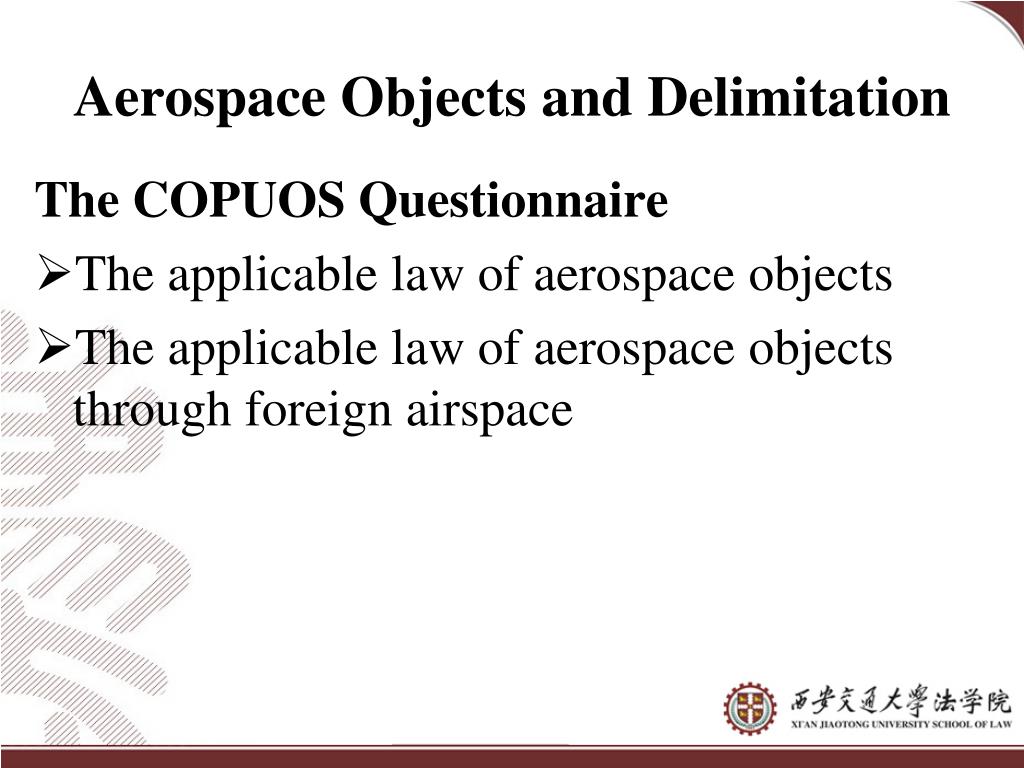 Aerospace Objects and Delimitation

The COPUOS Questionnaire

➢The applicable law of aerospace objects

➢The applicable law of aerospace objects through foreign airspace

西安交通大學法学院
XI'AN JIAOTONG UNIVERSITY SCHOOL OF LAW